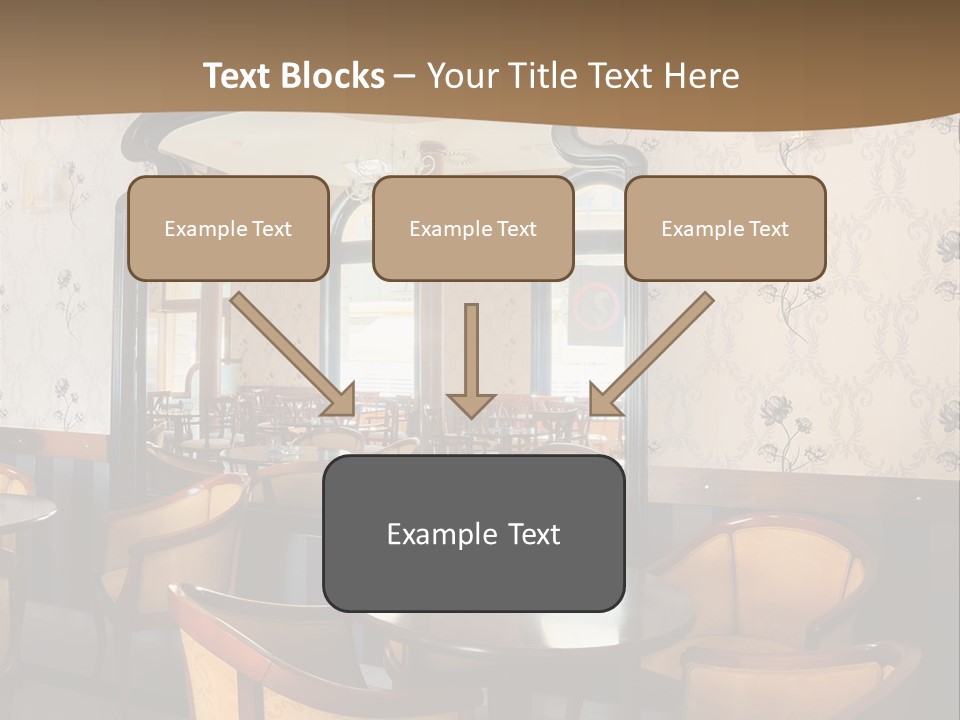 Text Blocks – Your Title Text Here

Example Text

Example Text

Example Text

Example Text